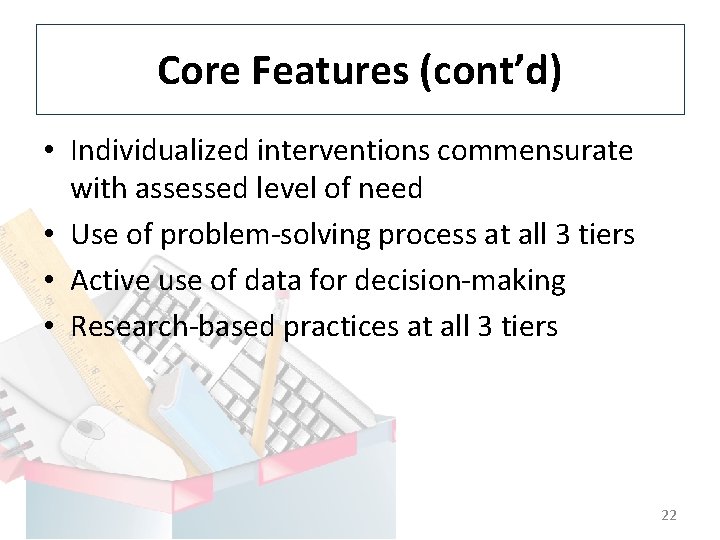 Core Features (cont’d)

• Individualized interventions commensurate with assessed level of need
• Use of problem-solving process at all 3 tiers
• Active use of data for decision-making
• Research-based practices at all 3 tiers

22